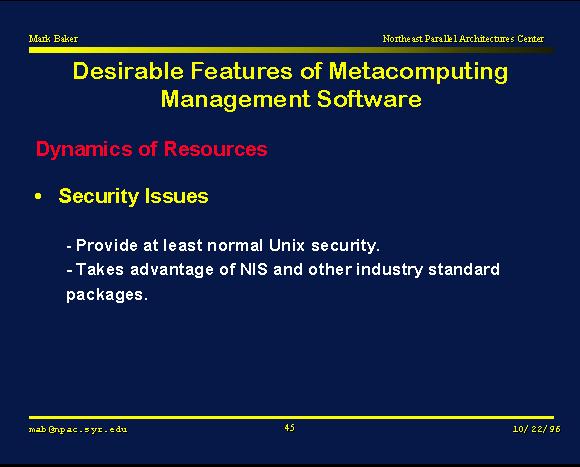 Mark Baker

Northeast Parallel Architectures Center

Desirable Features of Metacomputing Management Software

Dynamics of Resources

• Security Issues

- Provide at least normal Unix security.
- Takes advantage of NIS and other industry standard packages.

mab@npac.syr.edu

45

10/22/96